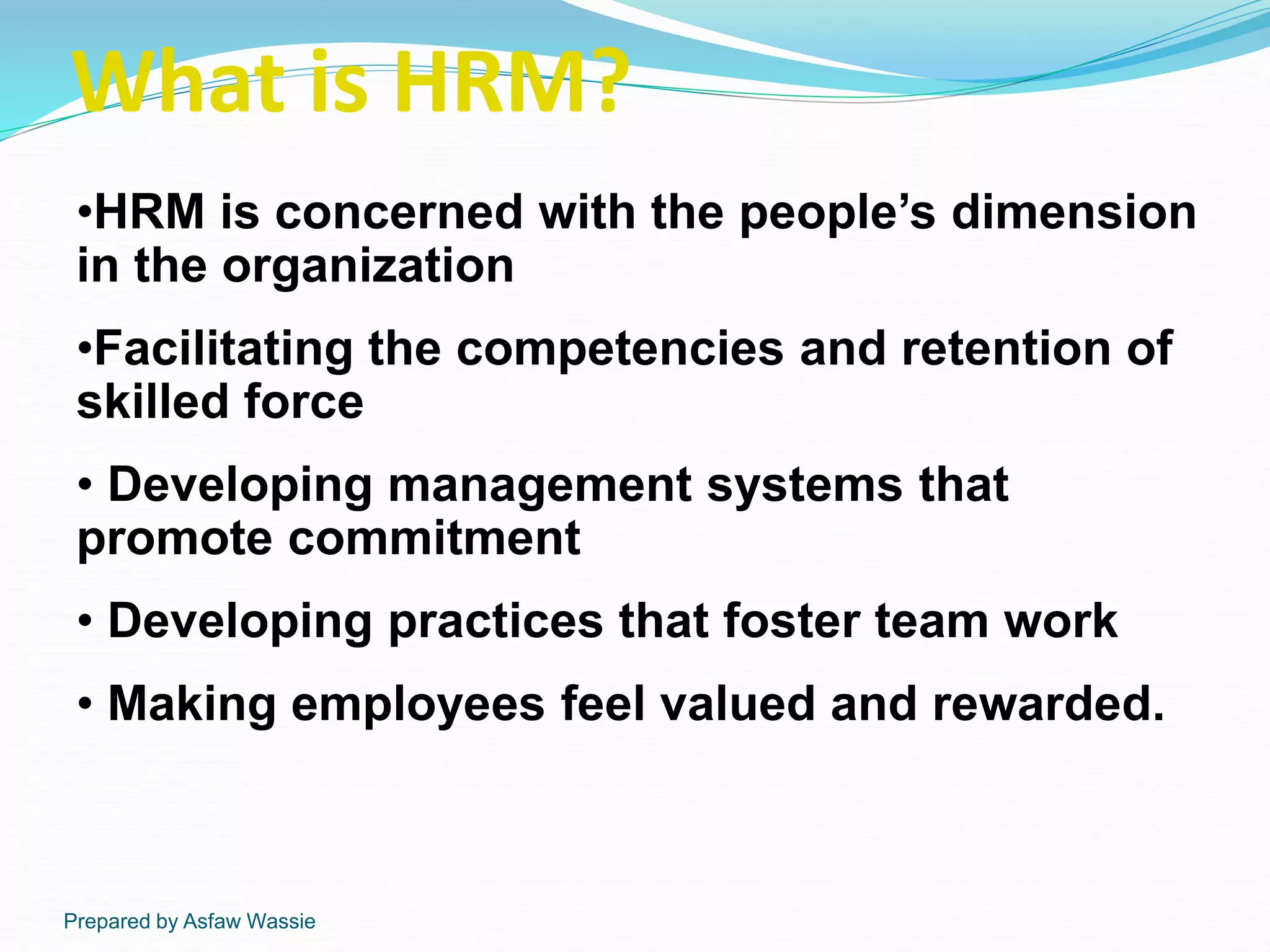 What is HRM?

•HRM is concerned with the people’s dimension in the organization

•Facilitating the competencies and retention of skilled force

• Developing management systems that promote commitment

• Developing practices that foster team work

• Making employees feel valued and rewarded.

Prepared by Asfaw Wassie